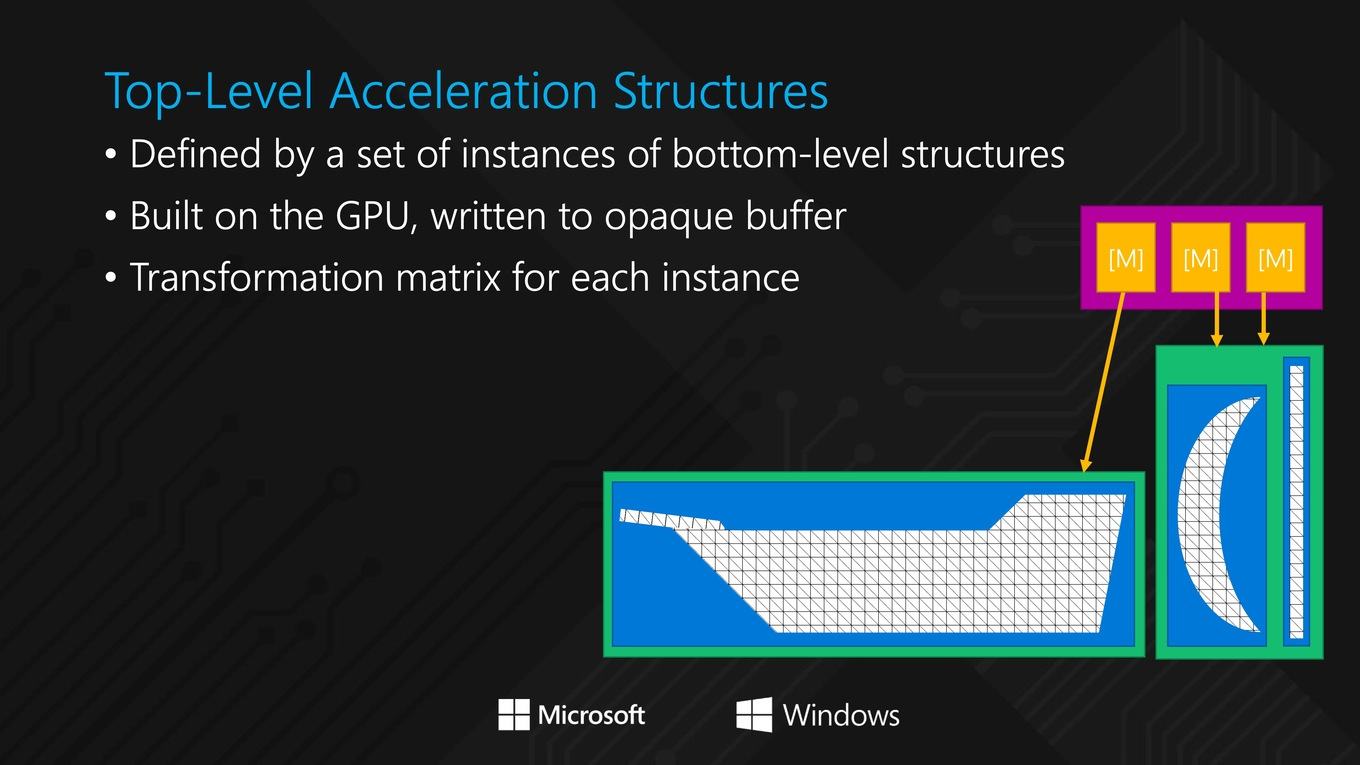 Top-Level Acceleration Structures

• Defined by a set of instances of bottom-level structures

• Built on the GPU, written to opaque buffer

• Transformation matrix for each instance

[M] [M] [M]

Microsoft Windows